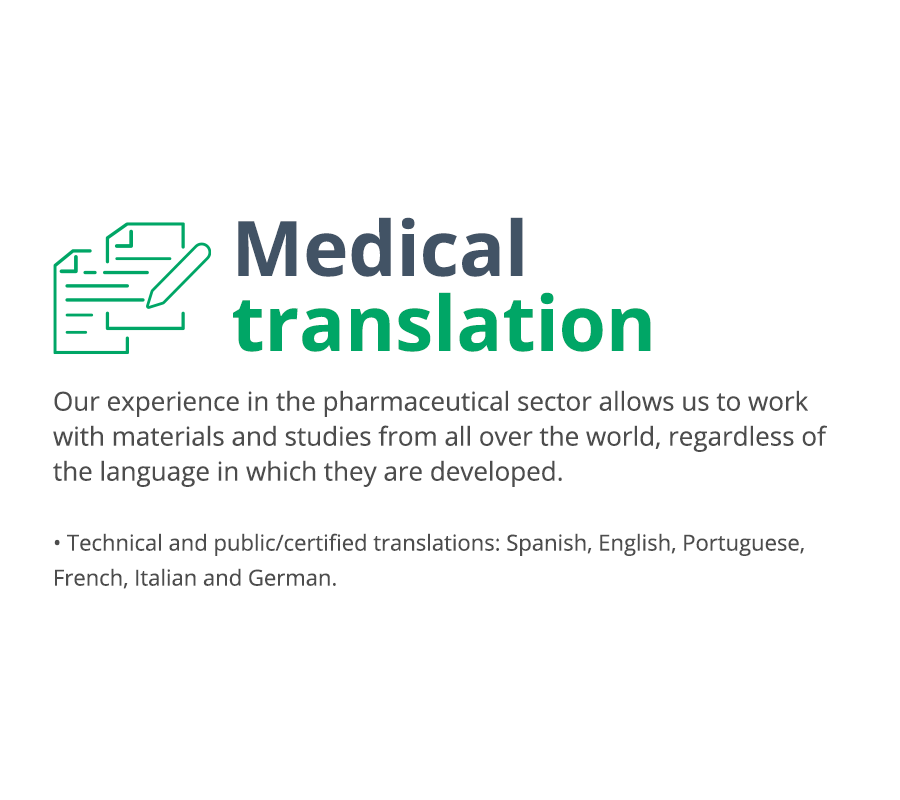 Medical translation

Our experience in the pharmaceutical sector allows us to work with materials and studies from all over the world, regardless of the language in which they are developed.

• Technical and public/certified translations: Spanish, English, Portuguese, French, Italian and German.